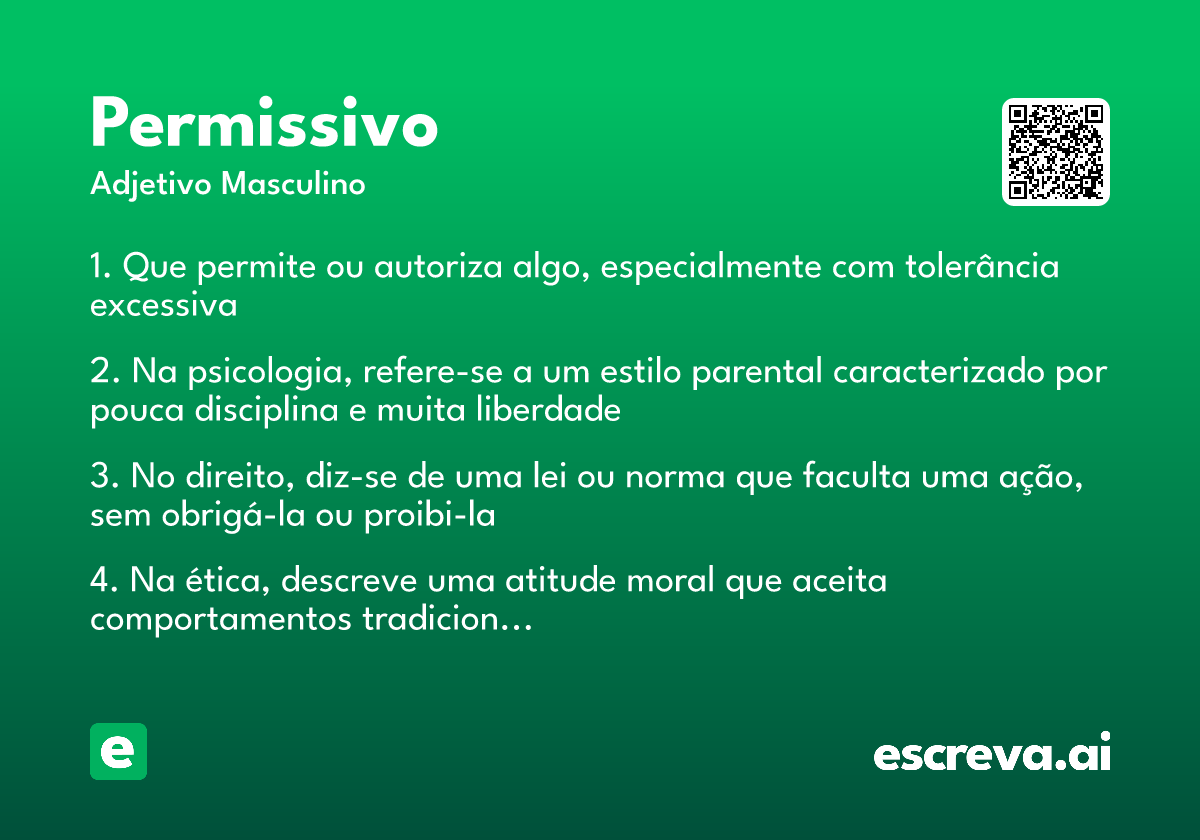 Permissivo
Adjetivo Masculino

1. Que permite ou autoriza algo, especialmente com tolerância excessiva

2. Na psicologia, refere-se a um estilo parental caracterizado por pouca disciplina e muita liberdade

3. No direito, diz-se de uma lei ou norma que faculta uma ação, sem obrigá-la ou proibi-la

4. Na ética, descreve uma atitude moral que aceita comportamentos tradicion...

e

escreva.ai